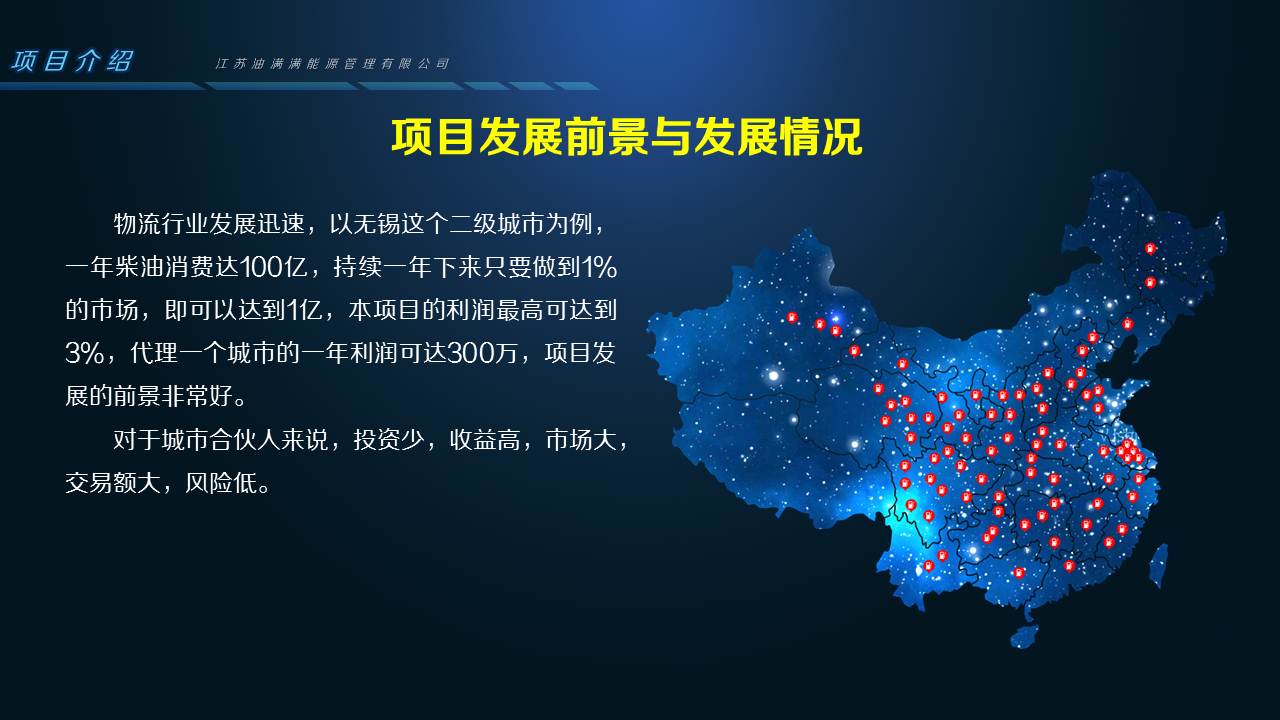 项目介绍

江苏油满满能源管理有限公司

项目发展前景与发展情况

物流行业发展迅速，以无锡这个二级城市为例，一年柴油消费达100亿，持续一年下来只要做到1%的市场，即可以达到1亿，本项目的利润最高可达到3%，代理一个城市的一年利润可达300万，项目发展的前景非常好。

对于城市合伙人来说，投资少，收益高，市场大，交易额大，风险低。